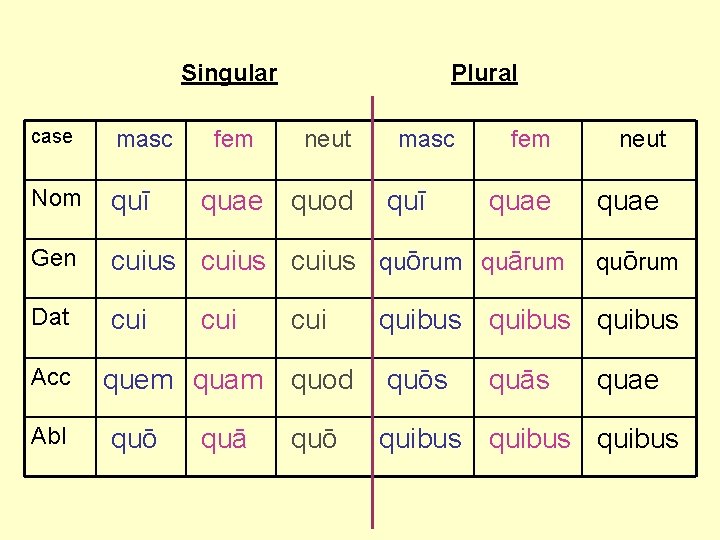 Singular Plural

| case | masc | fem | neut | masc | fem | neut |
|---|---|---|---|---|---|---|
| Nom | quī | quae | quod | quī | quae | quae |
| Gen | cuius | cuius | cuius | quōrum | quārum | quōrum |
| Dat | cui | cui | cui | quibus | quibus | quibus |
| Acc | quem | quam | quod | quōs | quās | quae |
| Abl | quō | quā | quō | quibus | quibus | quibus |